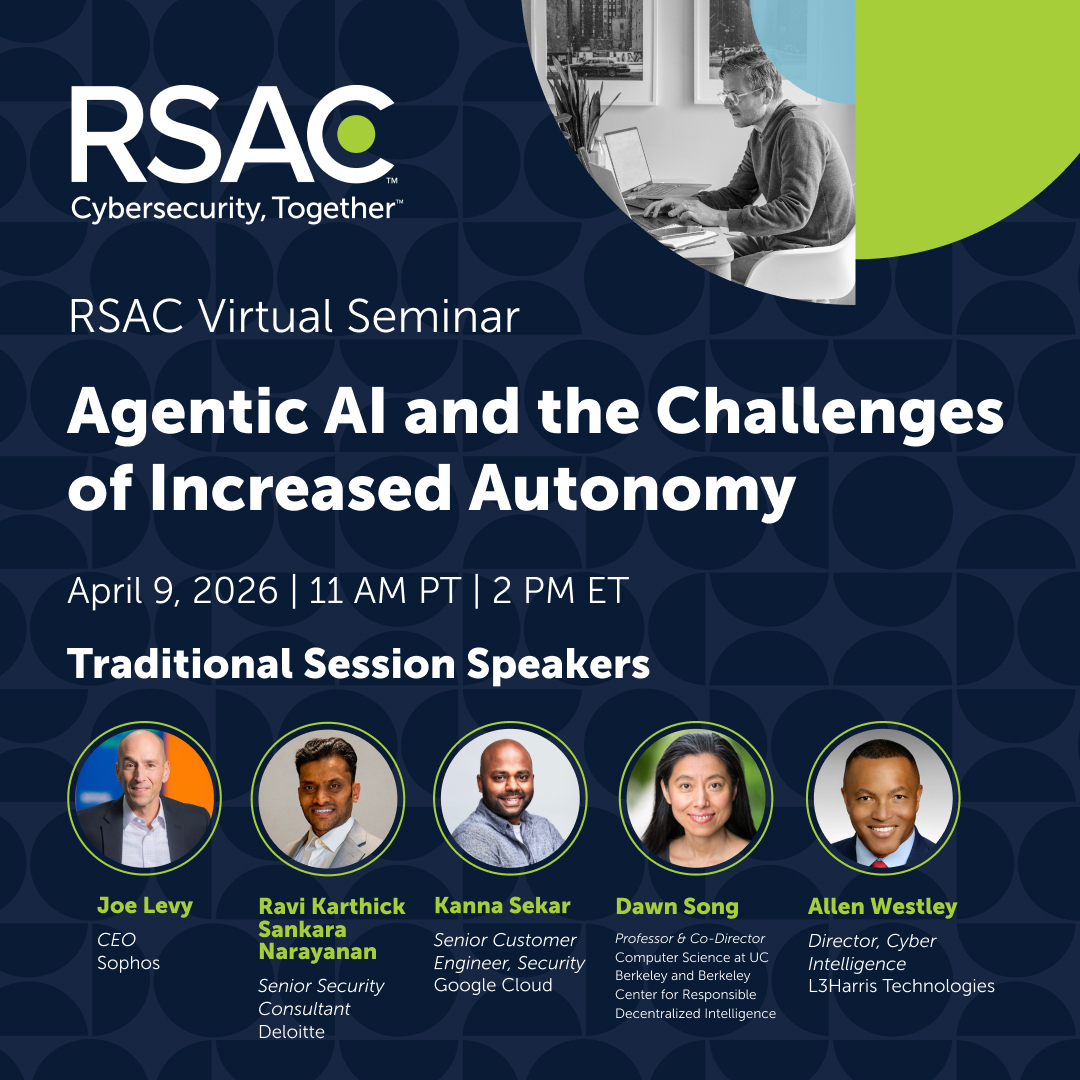 RSAC™
Cybersecurity, Together™

RSAC Virtual Seminar

Agentic AI and the Challenges of Increased Autonomy

April 9, 2026 | 11 AM PT | 2 PM ET

Traditional Session Speakers

Joe Levy
CEO
Sophos

Ravi Karthick Sankara Narayanan
Senior Security Consultant
Deloitte

Kanna Sekar
Senior Customer Engineer, Security
Google Cloud

Dawn Song
Professor & Co-Director
Computer Science at UC Berkeley and Berkeley Center for Responsible Decentralized Intelligence

Allen Westley
Director, Cyber Intelligence
L3Harris Technologies